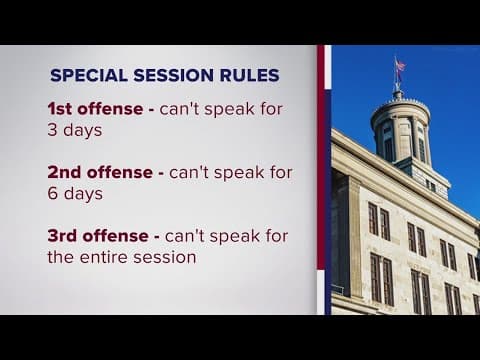 SPECIAL SESSION RULES

1st offense - can't speak for 3 days

2nd offense - can't speak for 6 days

3rd offense - can't speak for the entire session